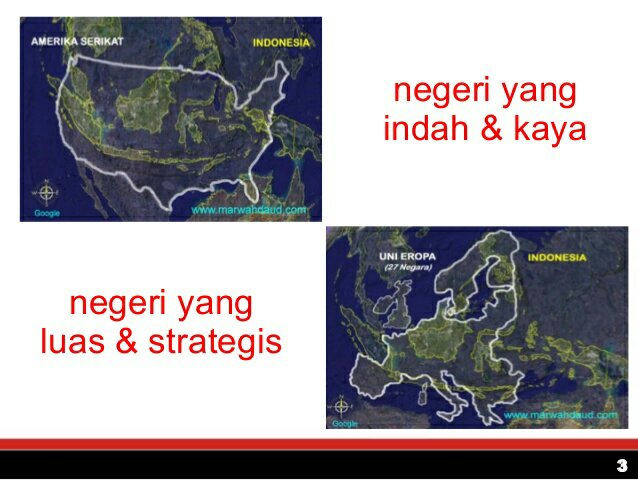 AMERIKA SERIKAT

INDONESIA

Google

www.marwahdaud.com

negeri yang indah & kaya

negeri yang luas & strategis

UNI EROPA (27 Negara)

INDONESIA

Google

www.marwahdaud.com

3